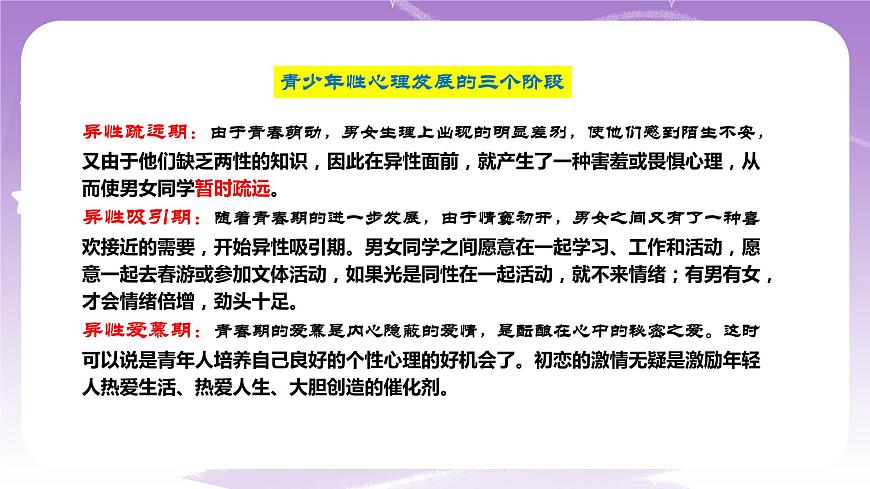 青少年性心理发展的三个阶段

异性疏远期：由于青春萌动，男女生理上出现的明显差别，使他们感到陌生不安，又由于他们缺乏两性的知识，因此在异性面前，就产生了一种害羞或畏惧心理，从而使男女同学暂时疏远。

异性吸引期：随着青春期的进一步发展，由于情窦初开，男女之间又有了一种喜欢接近的需要，开始异性吸引期。男女同学之间愿意在一起学习、工作和活动，愿意一起去春游或参加文体活动，如果光是同性在一起活动，就不来情绪；有男有女，才会情绪倍增，劲头十足。

异性爱慕期：青春期的爱慕是内心隐蔽的爱情，是酝酿在心中的秘密之爱。这时可以说是青年人培养自己良好的个性心理的好机会了。初恋的激情无疑是激励年轻人热爱生活、热爱人生、大胆创造的催化剂。